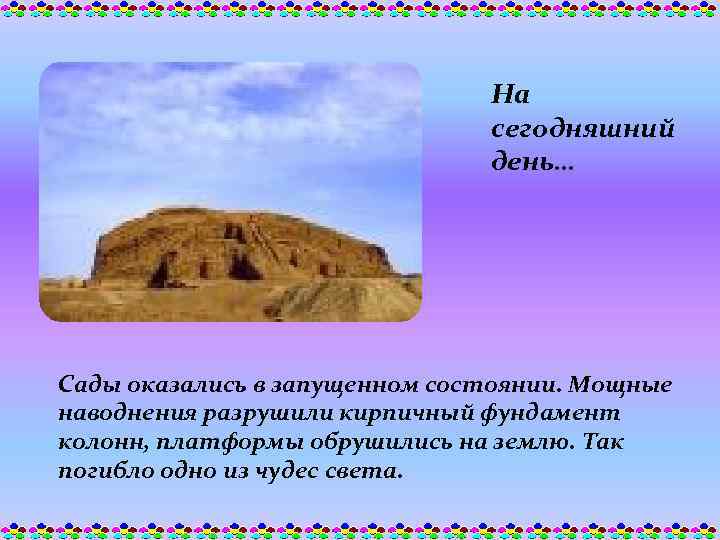 На сегодняшний день…

Сады оказались в запущенном состоянии. Мощные наводнения разрушили кирпичный фундамент колонн, платформы обрушились на землю. Так погибло одно из чудес света.